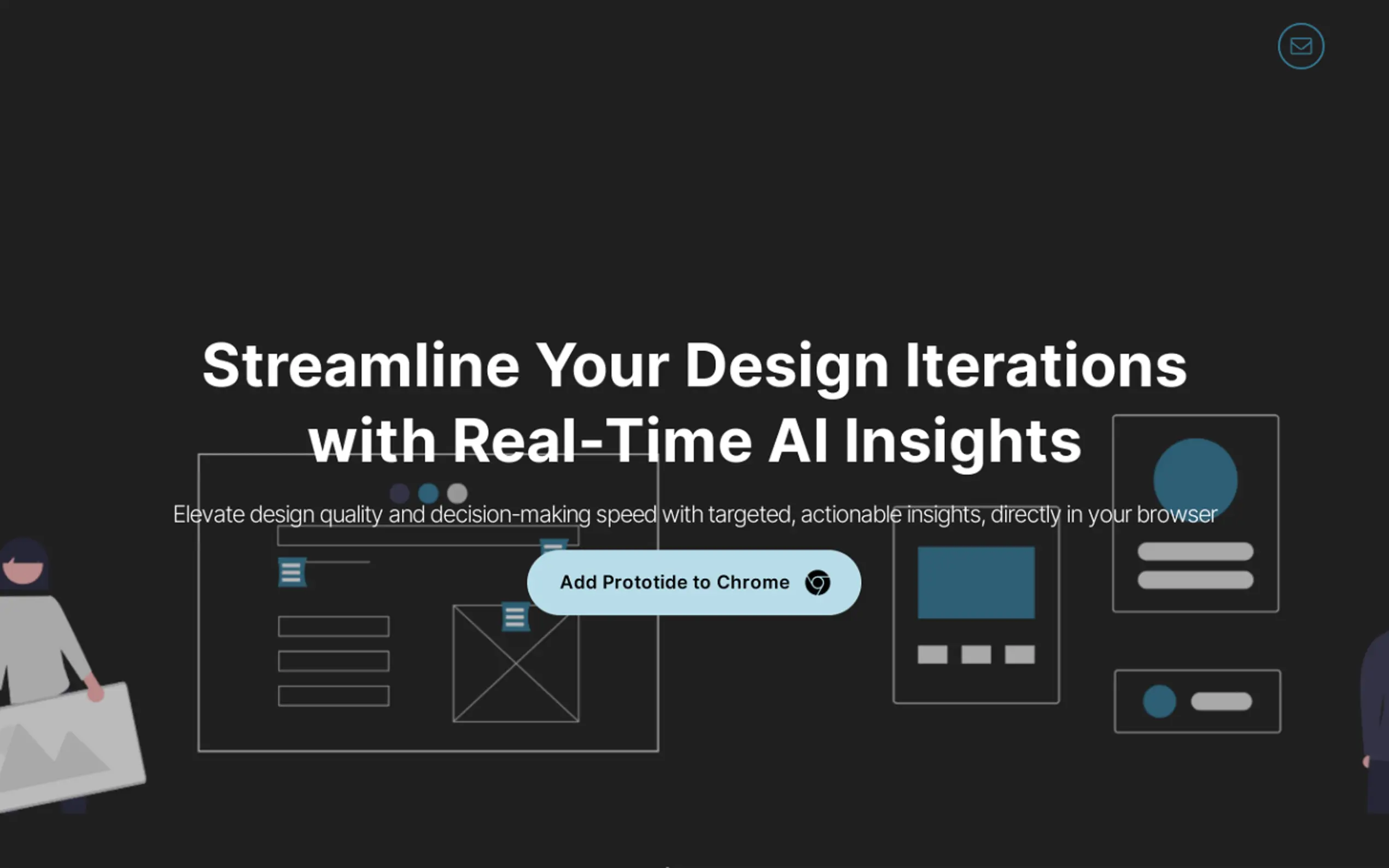 Streamline Your Design Iterations with Real-Time AI Insights

Elevate design quality and decision-making speed with targeted, actionable insights, directly in your browser

Add Prototide to Chrome